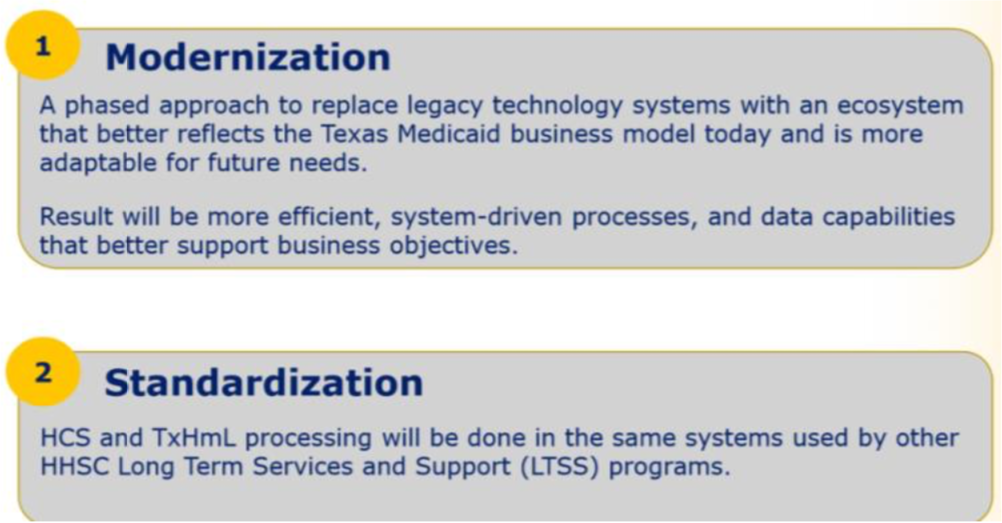 1 Modernization

A phased approach to replace legacy technology systems with an ecosystem that better reflects the Texas Medicaid business model today and is more adaptable for future needs.

Result will be more efficient, system-driven processes, and data capabilities that better support business objectives.

2 Standardization

HCS and TxHmL processing will be done in the same systems used by other HHSC Long Term Services and Support (LTSS) programs.